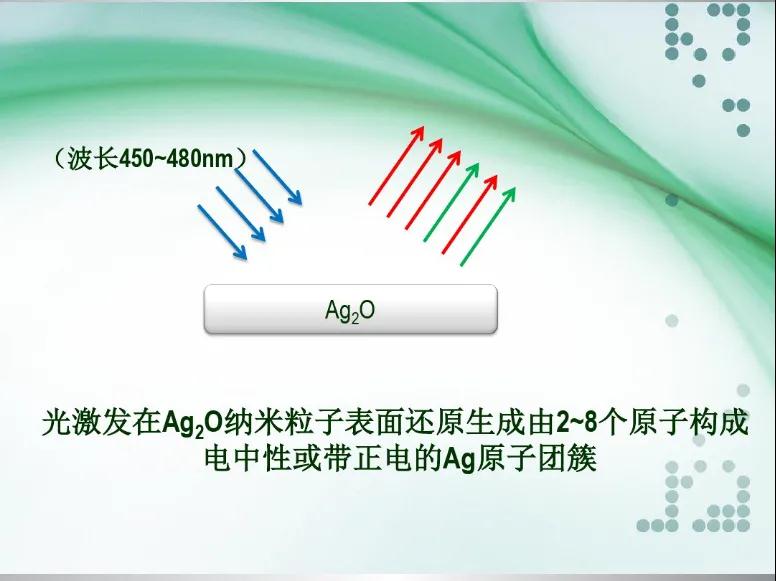 （波长450~480nm）

$Ag_2O$

光激发在$Ag_2O$纳米粒子表面还原生成由2~8个原子构成电中性或带正电的Ag原子团簇